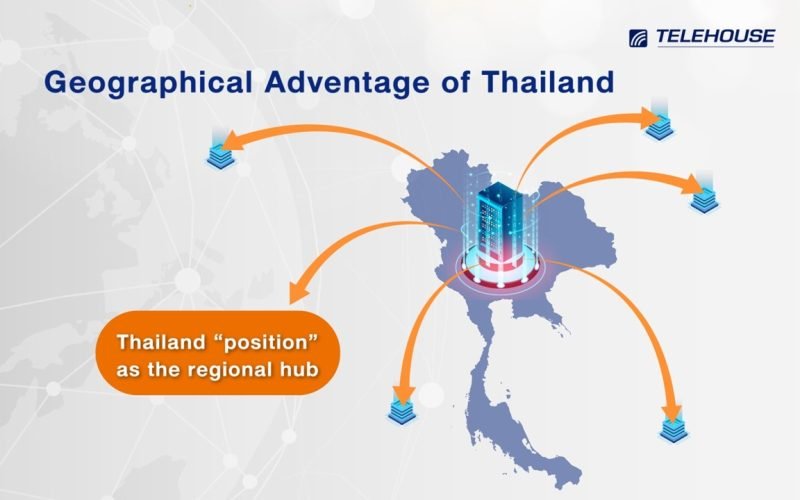 TELEHOUSE

Geographical Adventage of Thailand

Thailand “position” as the regional hub